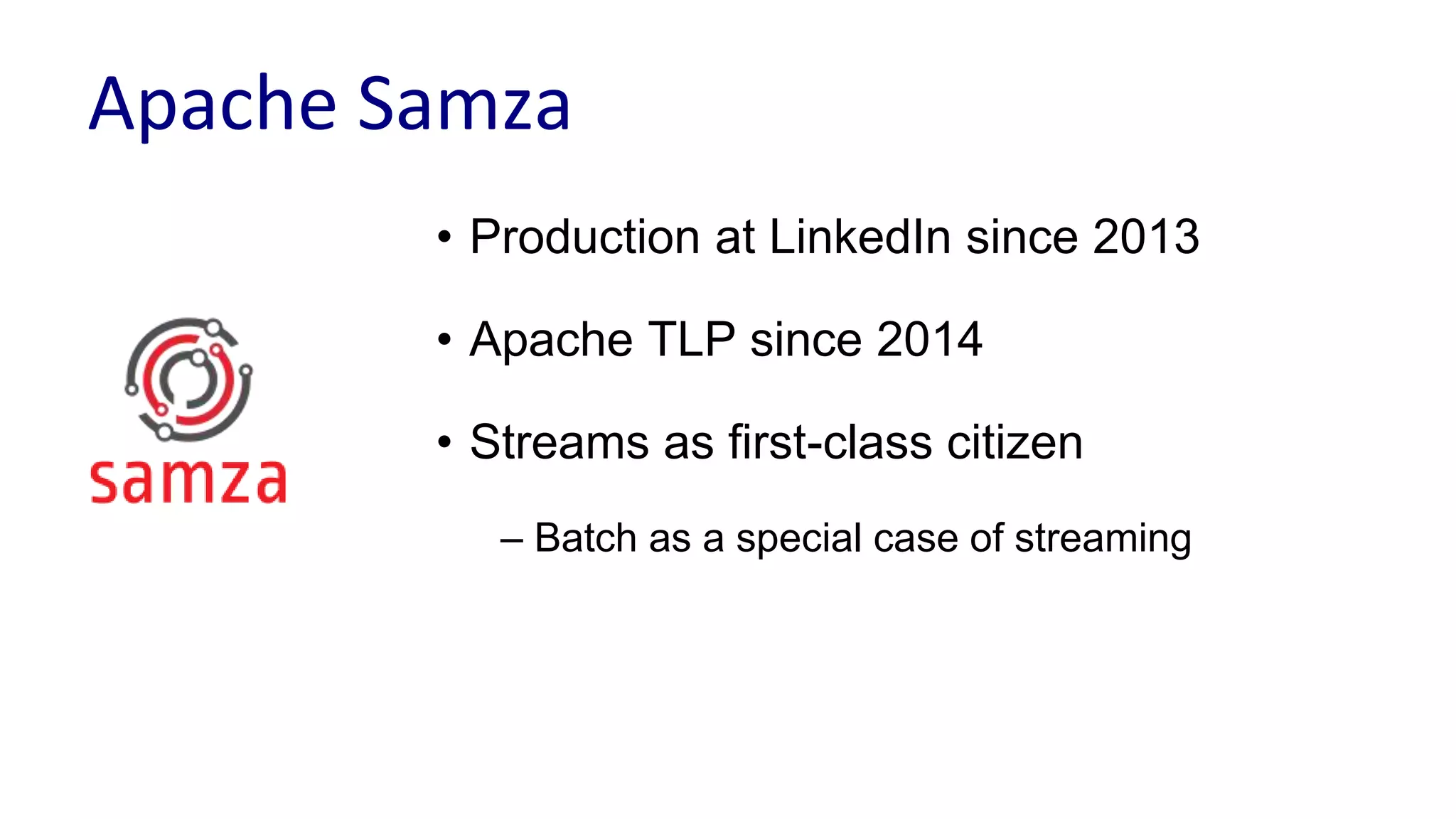 Apache Samza

samza

• Production at LinkedIn since 2013

• Apache TLP since 2014

• Streams as first-class citizen

– Batch as a special case of streaming